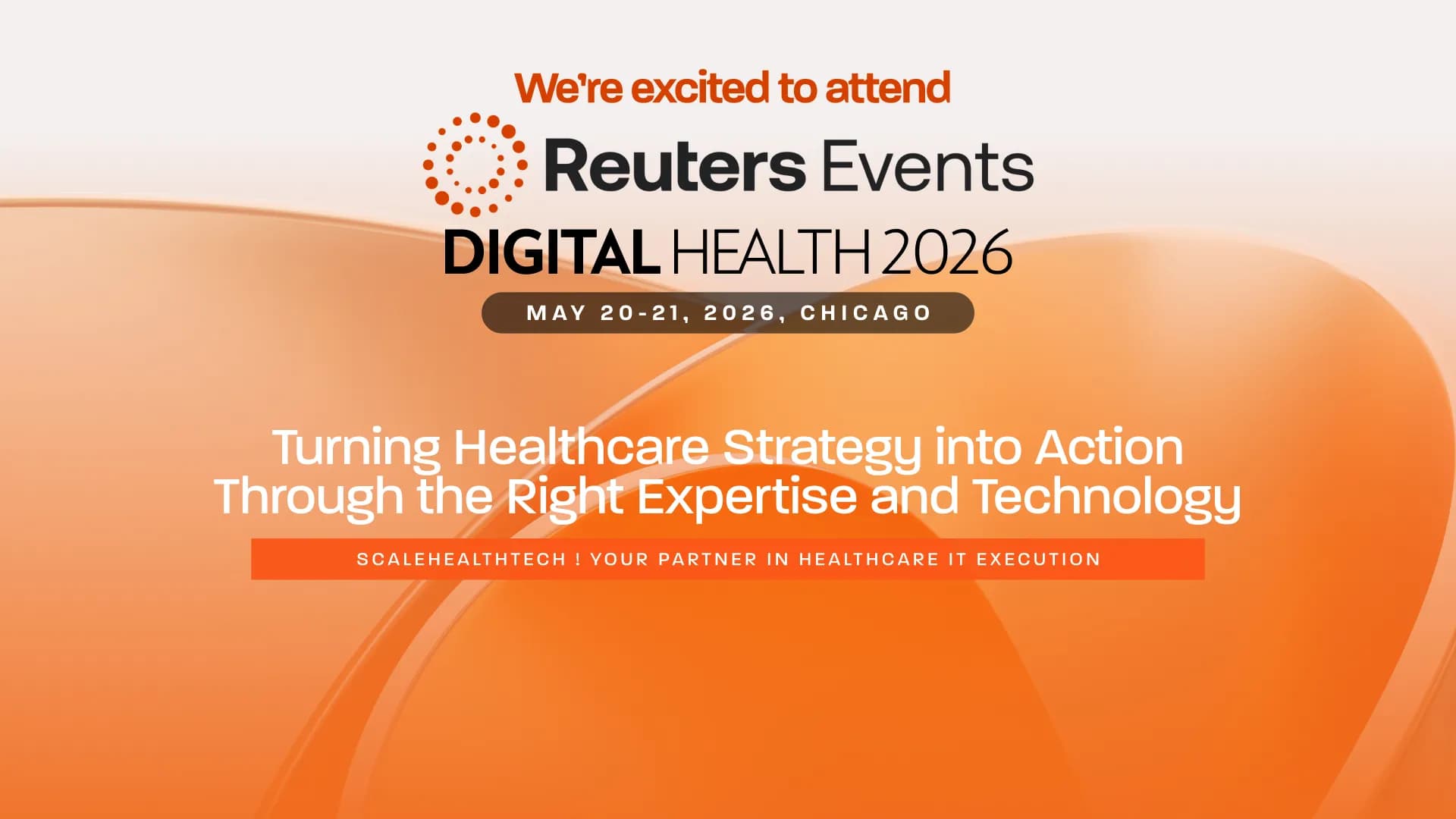 We're excited to attend

Reuters Events

DIGITAL HEALTH 2026

MAY 20-21, 2026, CHICAGO

Turning Healthcare Strategy into Action Through the Right Expertise and Technology

SCALEHEALTHTECH ! YOUR PARTNER IN HEALTHCARE IT EXECUTION